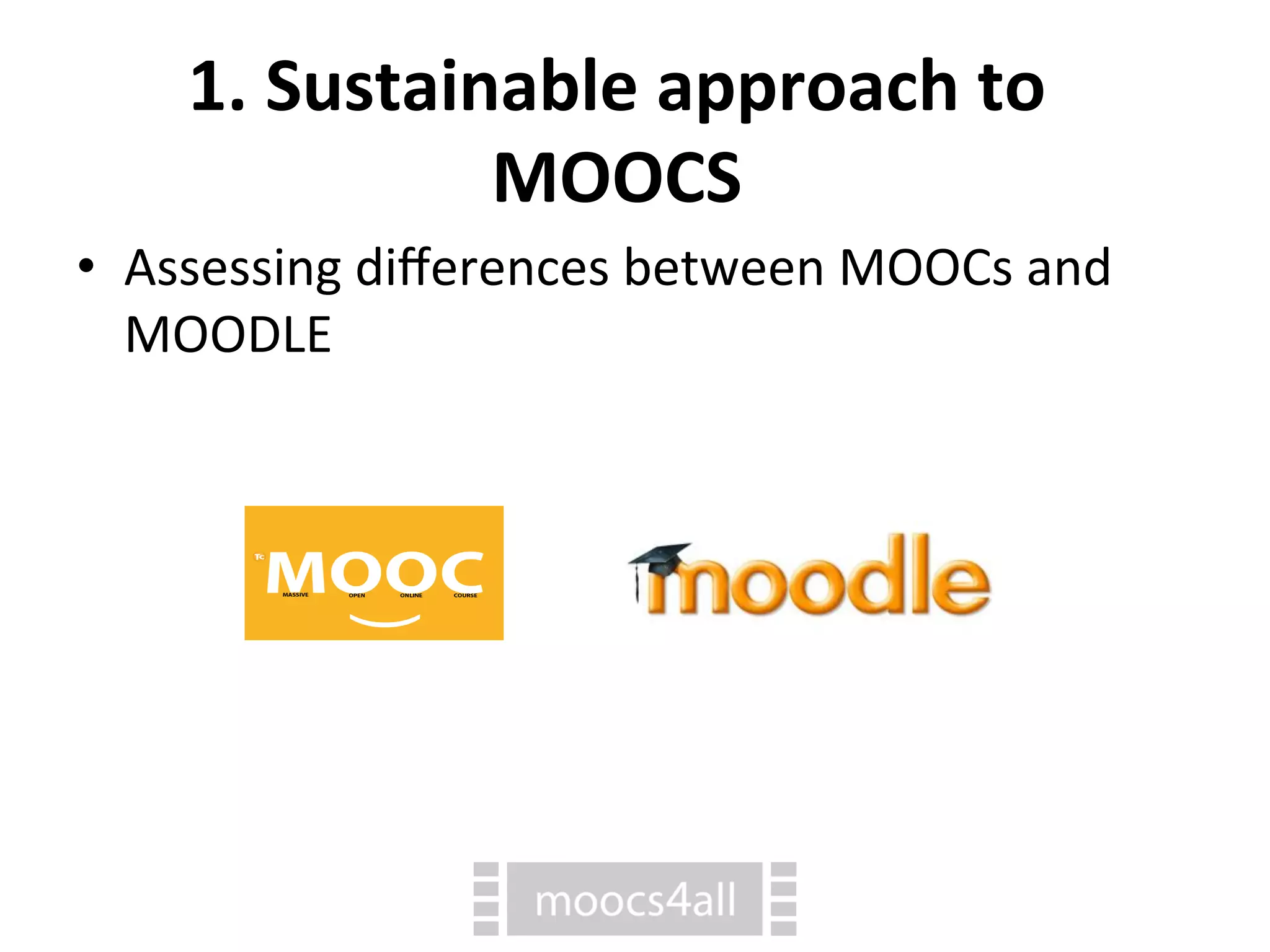 1. Sustainable approach to MOOCS

• Assessing differences between MOOCs and MOODLE

Tc MOOC
MASSIVE OPEN ONLINE COURSE

moodle

moocs4all